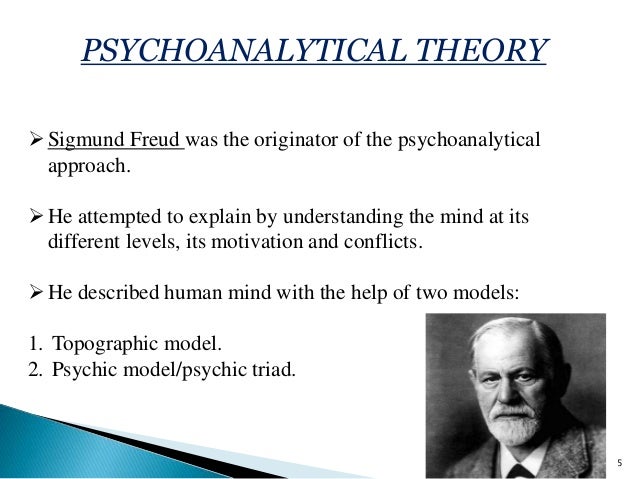 PSYCHOANALYTICAL THEORY

➢ Sigmund Freud was the originator of the psychoanalytical approach.

➢ He attempted to explain by understanding the mind at its different levels, its motivation and conflicts.

➢ He described human mind with the help of two models:

1. Topographic model.
2. Psychic model/psychic triad.

5